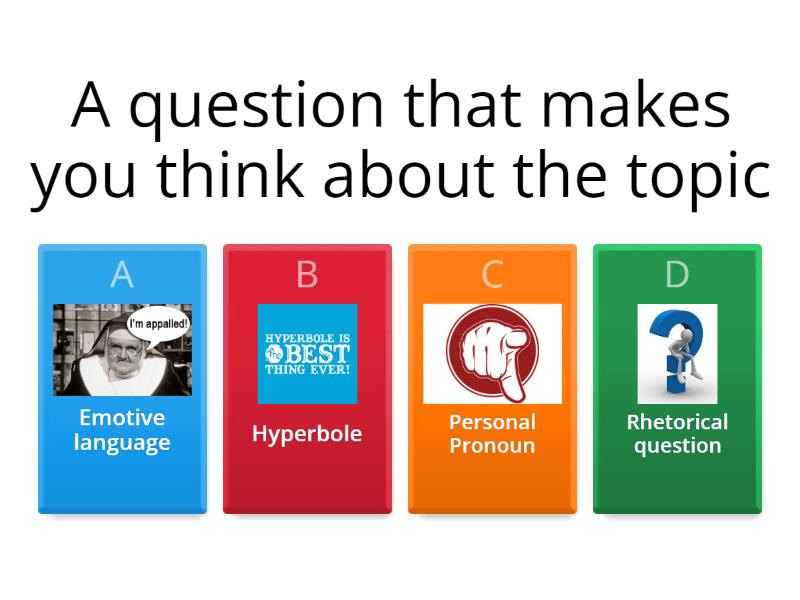 A question that makes you think about the topic

A

I'm appalled!

Emotive language

B

HYPERBOLE IS the BEST THING EVER!

Hyperbole

C

Personal Pronoun

D

Rhetorical question